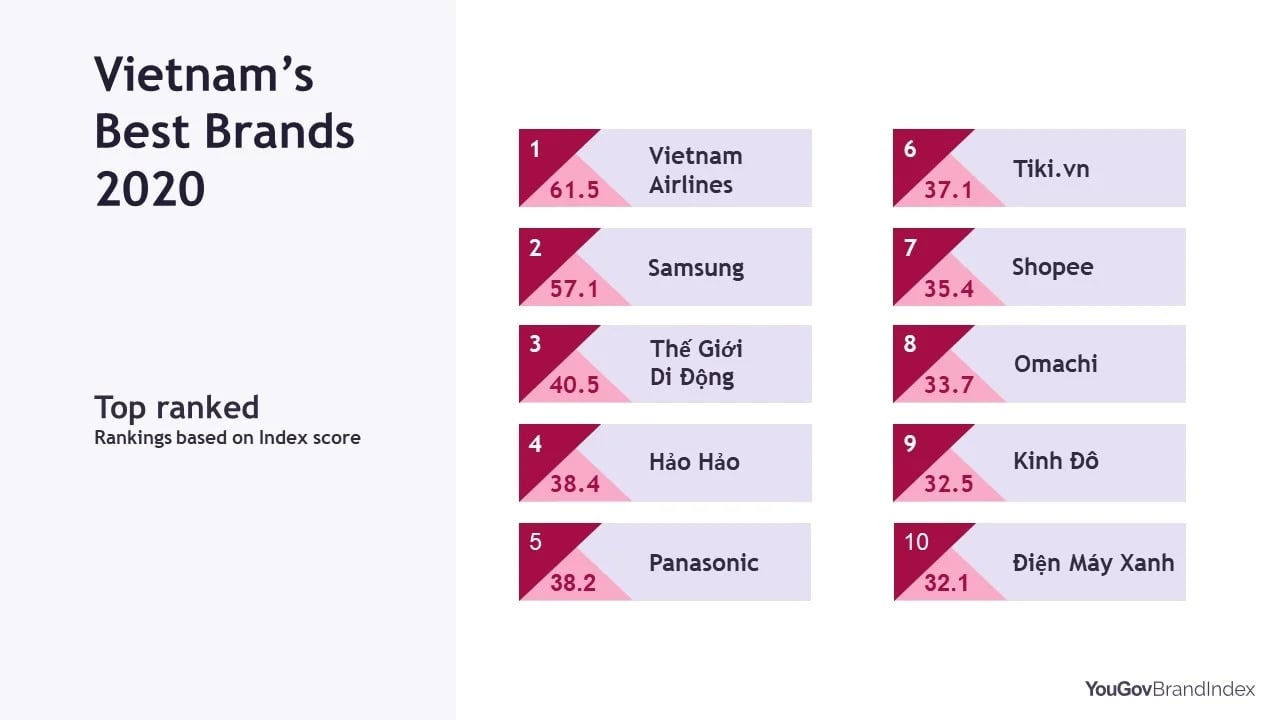 Vietnam's Best Brands 2020

Top ranked
Rankings based on Index score

1
61.5
Vietnam Airlines

2
57.1
Samsung

3
40.5
Thế Giới Di Động

4
38.4
Hảo Hảo

5
38.2
Panasonic

6
37.1
Tiki.vn

7
35.4
Shopee

8
33.7
Omachi

9
32.5
Kinh Đô

10
32.1
Điện Máy Xanh

YouGovBrandIndex